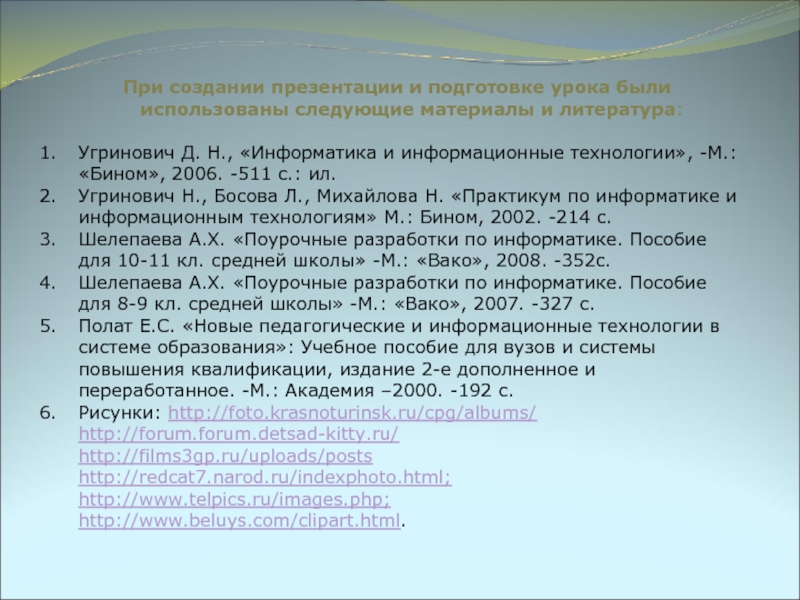 При создании презентации и подготовке урока были использованы следующие материалы и литература:

1. Угринович Д. Н., «Информатика и информационные технологии», -М.: «Бином», 2006. -511 с.: ил.
2. Угринович Н., Босова Л., Михайлова Н. «Практикум по информатике и информационным технологиям» М.: Бином, 2002. -214 с.
3. Шелепаева А.Х. «Поурочные разработки по информатике. Пособие для 10-11 кл. средней школы» -М.: «Вако», 2008. -352с.
4. Шелепаева А.Х. «Поурочные разработки по информатике. Пособие для 8-9 кл. средней школы» -М.: «Вако», 2007. -327 с.
5. Полат Е.С. «Новые педагогические и информационные технологии в системе образования»: Учебное пособие для вузов и системы повышения квалификации, издание 2-е дополненное и переработанное. -М.: Академия –2000. -192 с.
6. Рисунки: http://foto.krasnoturinsk.ru/cpg/albums/
http://forum.forum.detsad-kitty.ru/
http://films3gp.ru/uploads/posts
http://redcat7.narod.ru/indexphoto.html;
http://www.telpics.ru/images.php;
http://www.beluys.com/clipart.html.